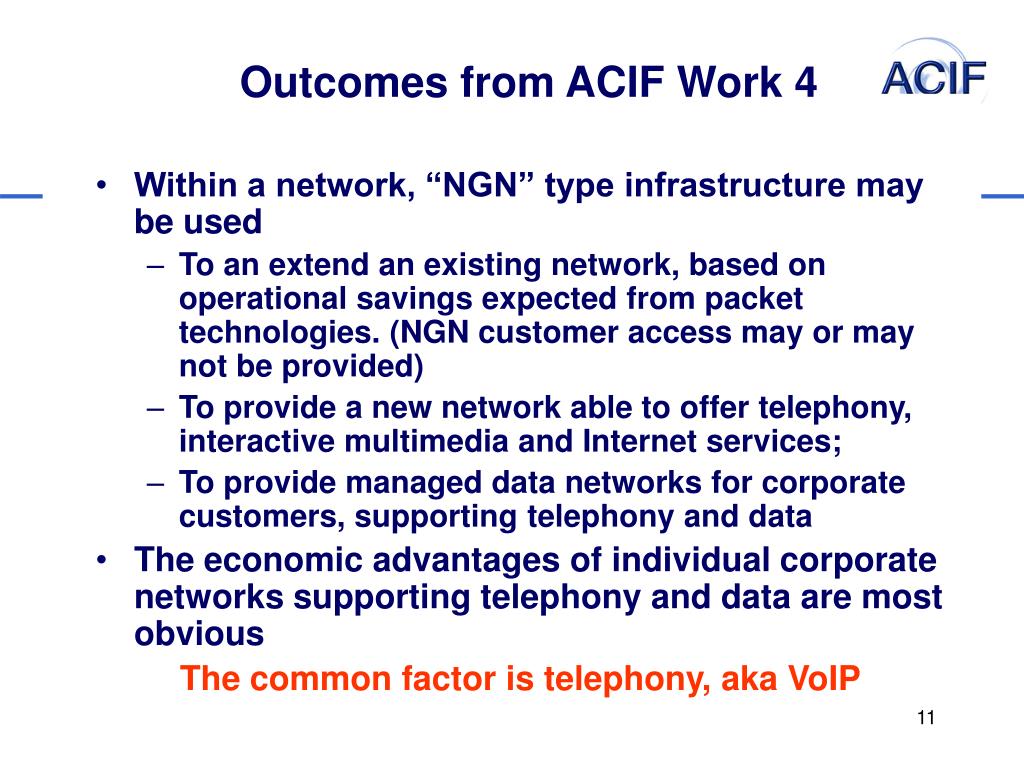 Outcomes from ACIF Work 4

ACIF

• Within a network, “NGN” type infrastructure may be used
– To an extend an existing network, based on operational savings expected from packet technologies. (NGN customer access may or may not be provided)
– To provide a new network able to offer telephony, interactive multimedia and Internet services;
– To provide managed data networks for corporate customers, supporting telephony and data
• The economic advantages of individual corporate networks supporting telephony and data are most obvious

The common factor is telephony, aka VoIP

11